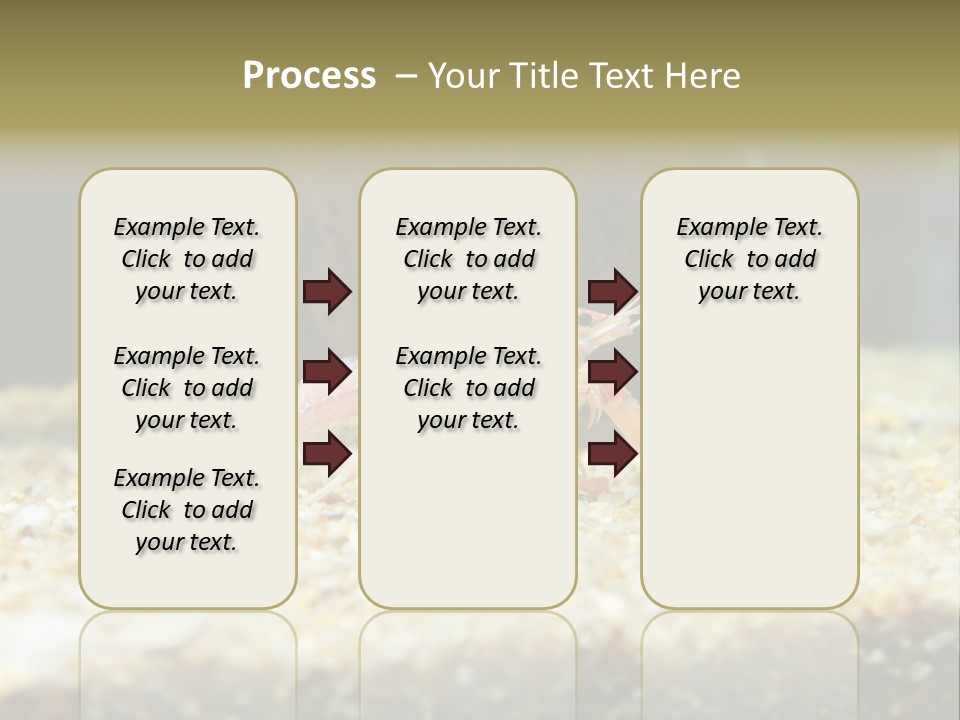 Process – Your Title Text Here

Example Text. Click to add your text.

Example Text. Click to add your text.

Example Text. Click to add your text.

Example Text. Click to add your text.

Example Text. Click to add your text.

Example Text. Click to add your text.